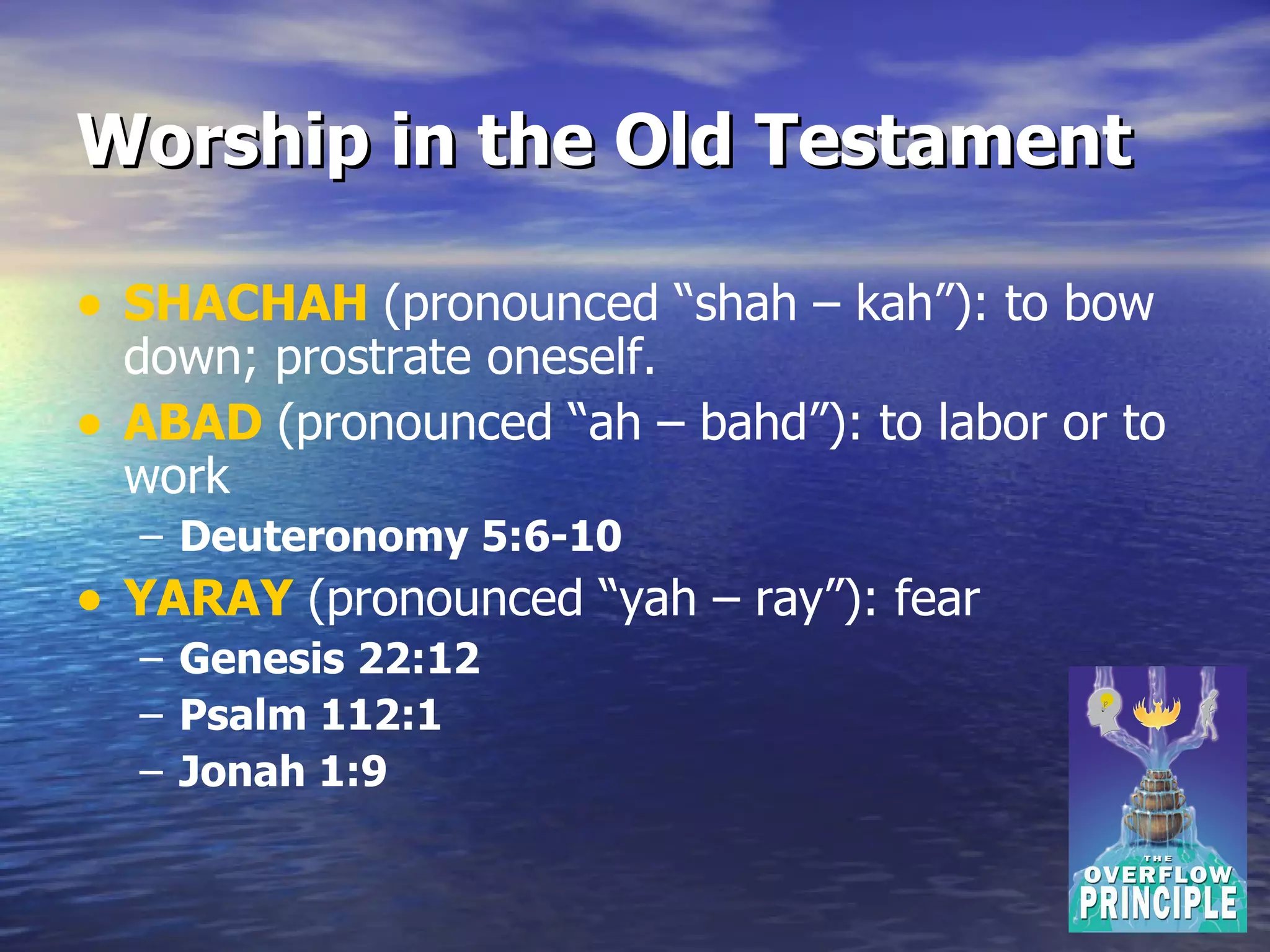 Worship in the Old Testament

• SHACHAH (pronounced “shah – kah”): to bow down; prostrate oneself.
• ABAD (pronounced “ah – bahd”): to labor or to work
– Deuteronomy 5:6-10
• YARAY (pronounced “yah – ray”): fear
– Genesis 22:12
– Psalm 112:1
– Jonah 1:9

THE OVERFLOW PRINCIPLE